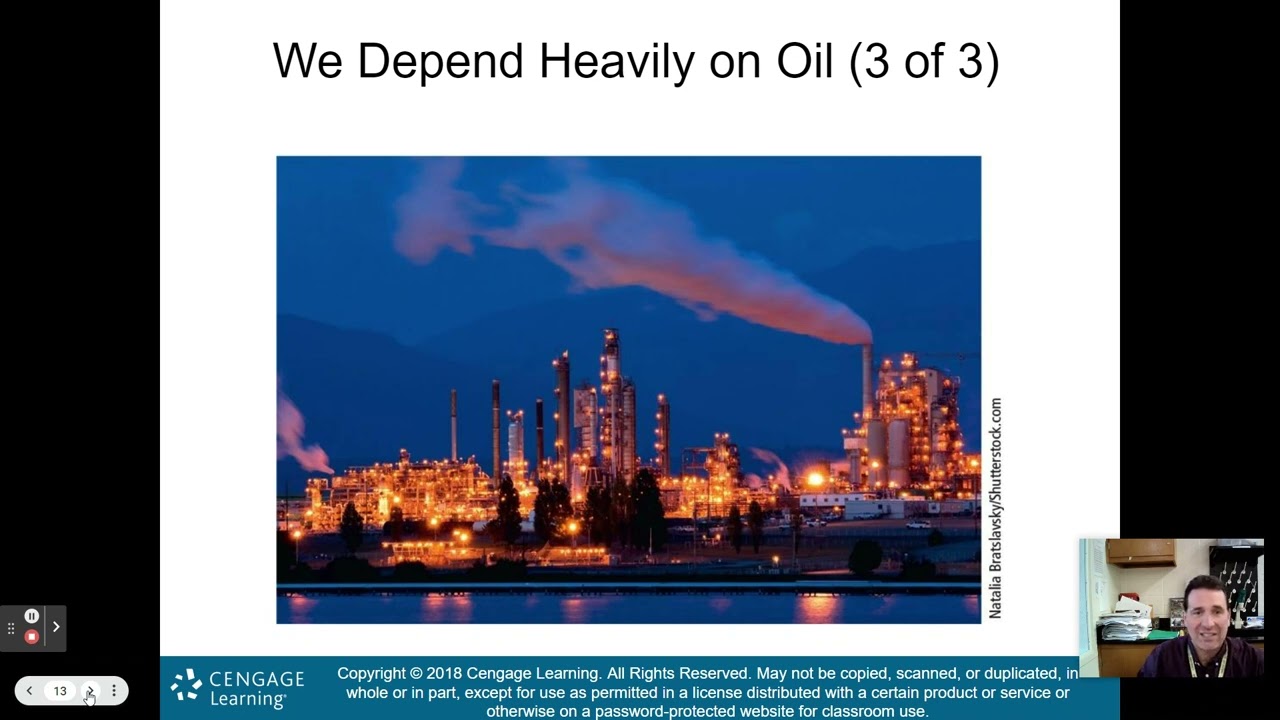 We Depend Heavily on Oil (3 of 3)

Natalia Bratslavsky/Shutterstock.com

CENGAGE Learning

Copyright © 2018 Cengage Learning. All Rights Reserved. May not be copied, scanned, or duplicated, in whole or in part, except for use as permitted in a license distributed with a certain product or service or otherwise on a password-protected website for classroom use.

13